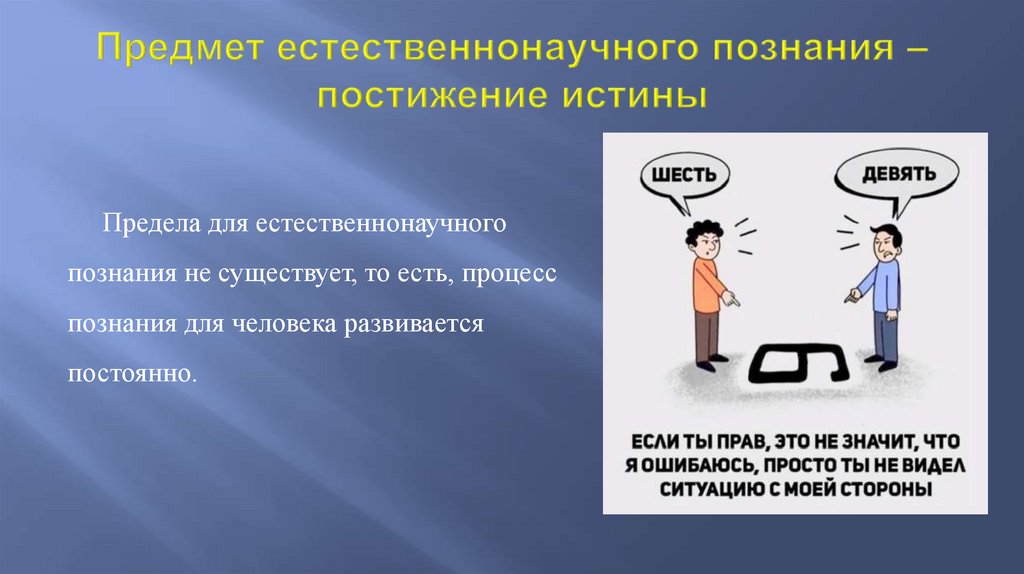 Предмет естественнонаучного познания – постижение истины

Предела для естественнонаучного познания не существует, то есть, процесс познания для человека развивается постоянно.

ШЕСТЬ

ДЕВЯТЬ

ЕСЛИ ТЫ ПРАВ, ЭТО НЕ ЗНАЧИТ, ЧТО Я ОШИБАЮСЬ, ПРОСТО ТЫ НЕ ВИДЕЛ СИТУАЦИЮ С МОЕЙ СТОРОНЫ